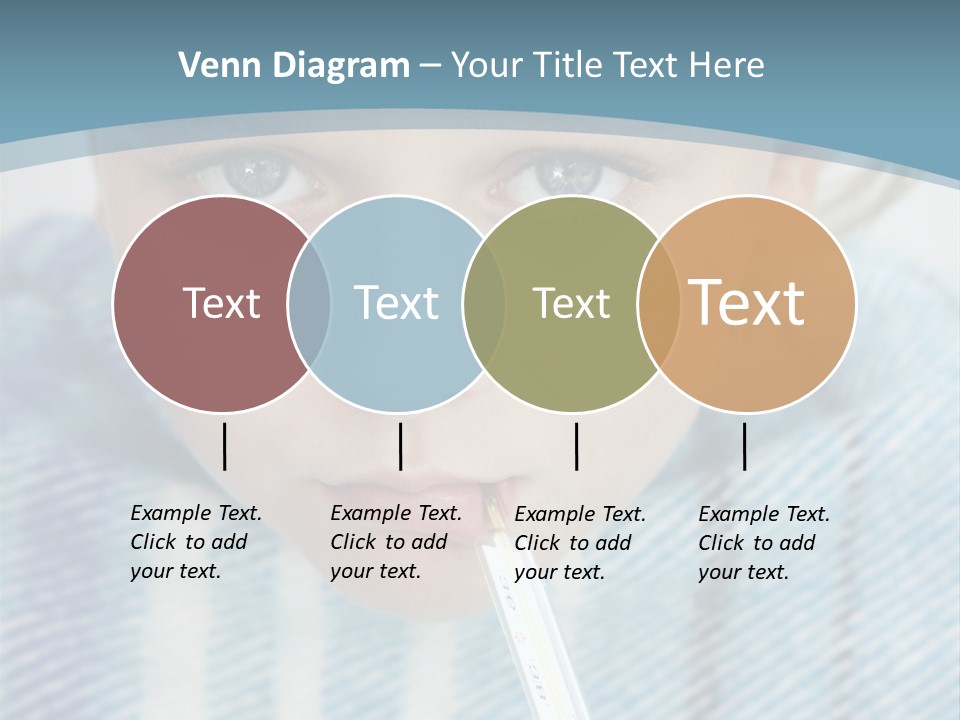 Venn Diagram – Your Title Text Here

Text

Text

Text

Text

Example Text. Click to add your text.

Example Text. Click to add your text.

Example Text. Click to add your text.

Example Text. Click to add your text.